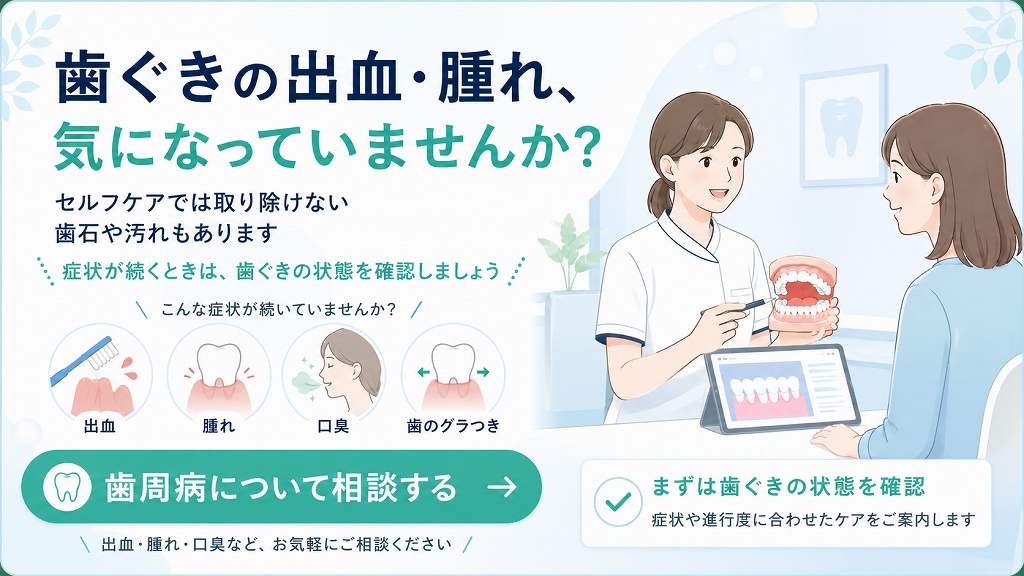 歯ぐきの出血・腫れ、
気になっていませんか？

セルフケアでは取り除けない
歯石や汚れもあります

症状が続くときは、歯ぐきの状態を確認しましょう

こんな症状が続いていませんか？

出血

腫れ

口臭

歯のグラつき

歯周病について相談する →

出血・腫れ・口臭など、お気軽にご相談ください

まずは歯ぐきの状態を確認

症状や進行度に合わせたケアをご案内します